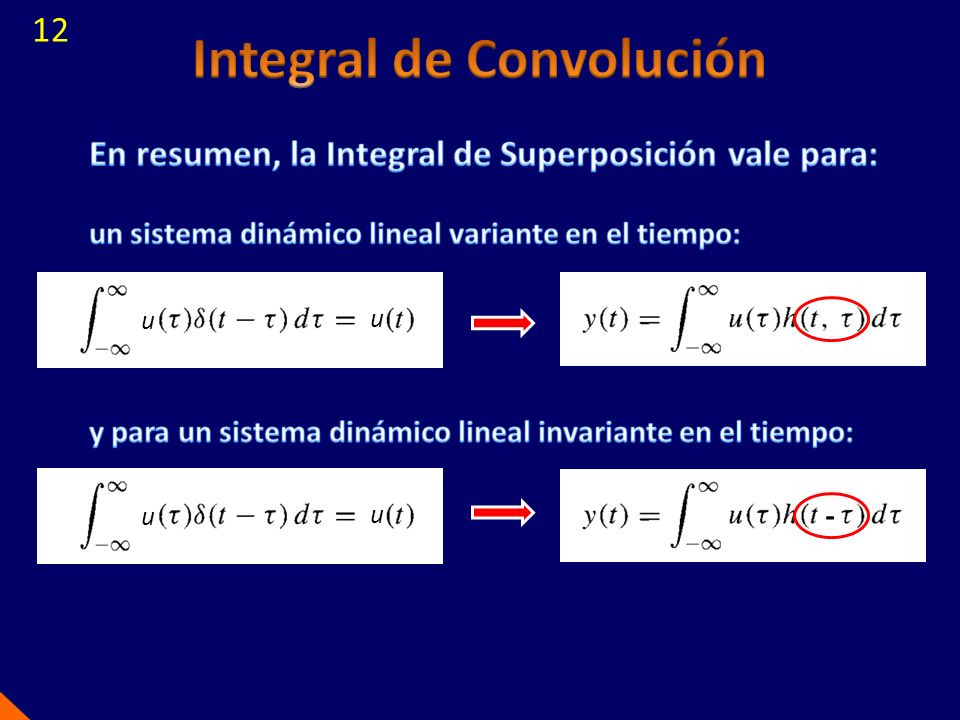 12

Integral de Convolución

En resumen, la Integral de Superposición vale para:

un sistema dinámico lineal variante en el tiempo:

$\int_{-\infty}^{\infty} u(\tau)\delta(t-\tau)\,d\tau = u(t)$

$y(t) = \int_{-\infty}^{\infty} u(\tau)h(t,\tau)\,d\tau$

y para un sistema dinámico lineal invariante en el tiempo:

$\int_{-\infty}^{\infty} u(\tau)\delta(t-\tau)\,d\tau = u(t)$

$y(t) = \int_{-\infty}^{\infty} u(\tau)h(t-\tau)\,d\tau$